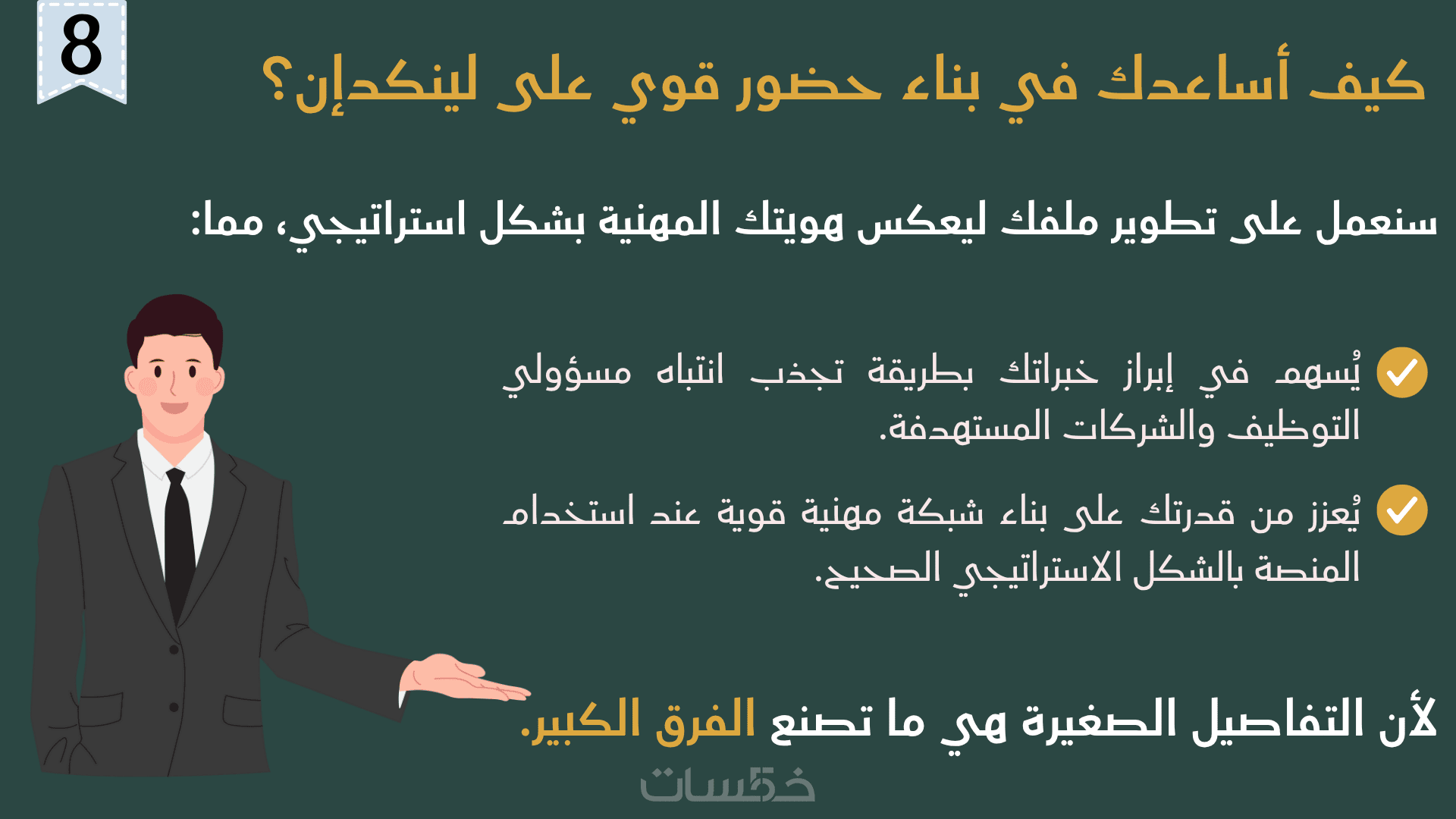 8

كيف أساعدك في بناء حضور قوي على لينكدإن؟

سنعمل على تطوير ملفك ليعكس هويتك المهنية بشكل استراتيجي، مما:

يُسهم في إبراز خبراتك بطريقة تجذب انتباه مسؤولي التوظيف والشركات المستهدفة.

يُعزز من قدرتك على بناء شبكة مهنية قوية عند استخدام المنصة بالشكل الاستراتيجي الصحيح.

لأن التفاصيل الصغيرة هي ما تصنع الفرق الكبير.

خمسات